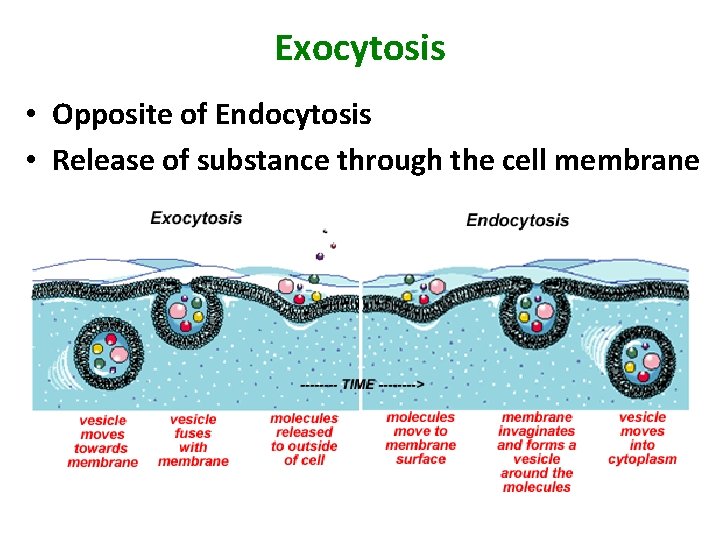 Exocytosis

• Opposite of Endocytosis
• Release of substance through the cell membrane

Exocytosis

Endocytosis

-------- TIME -------->

vesicle moves towards membrane

vesicle fuses with membrane

molecules released to outside of cell

molecules move to membrane surface

membrane invaginates and forms a vesicle around the molecules

vesicle moves into cytoplasm